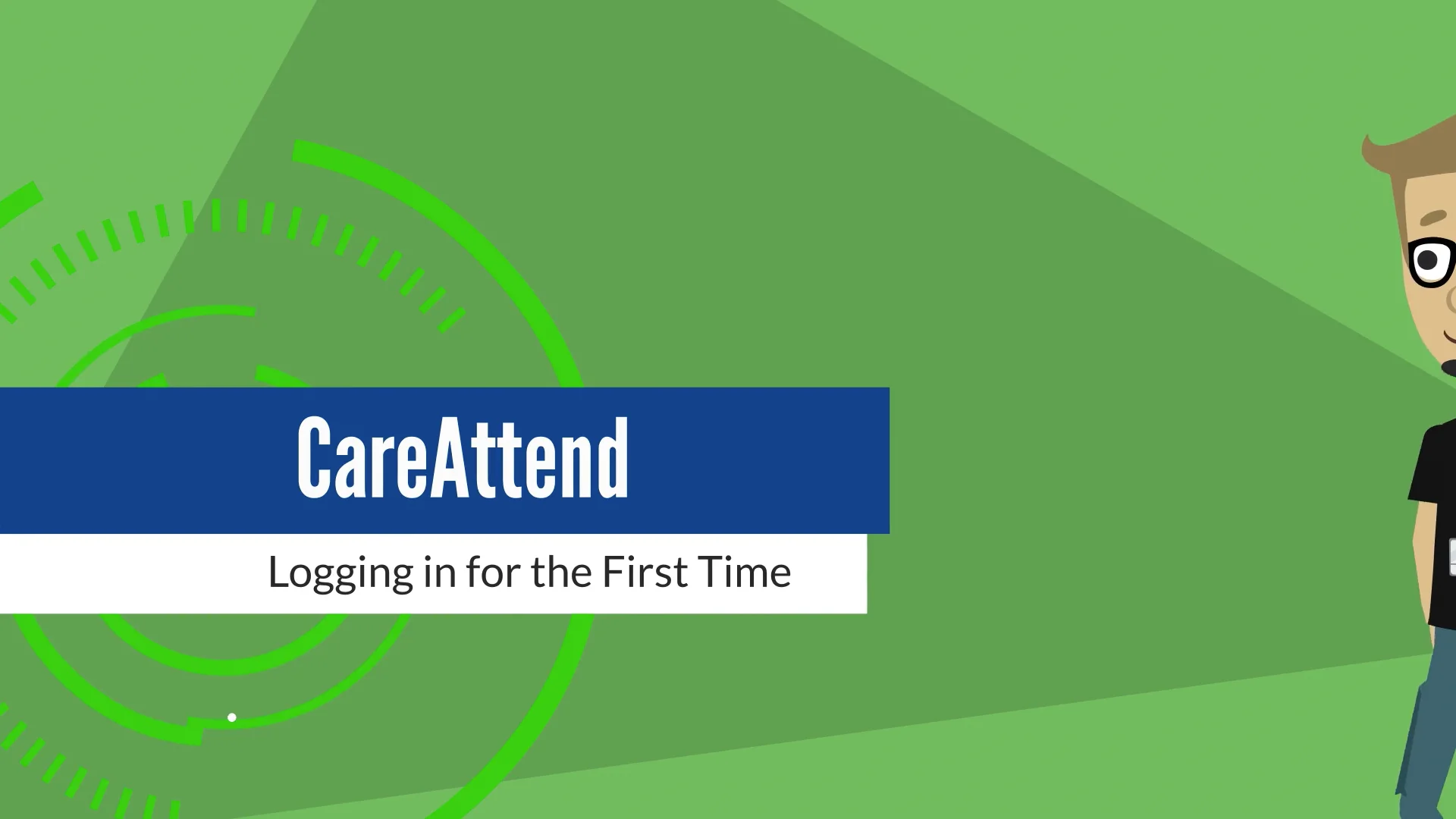 CareAttend

Logging in for the First Time